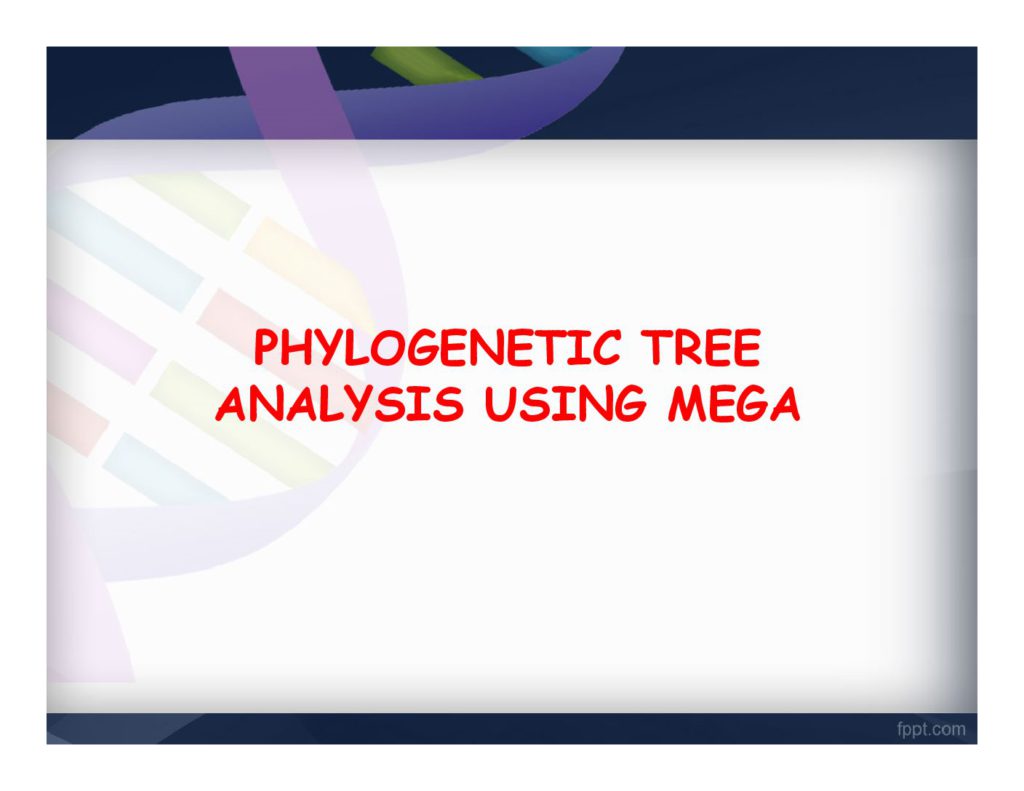 PHYLOGENETIC TREE ANALYSIS USING MEGA

fppt.com